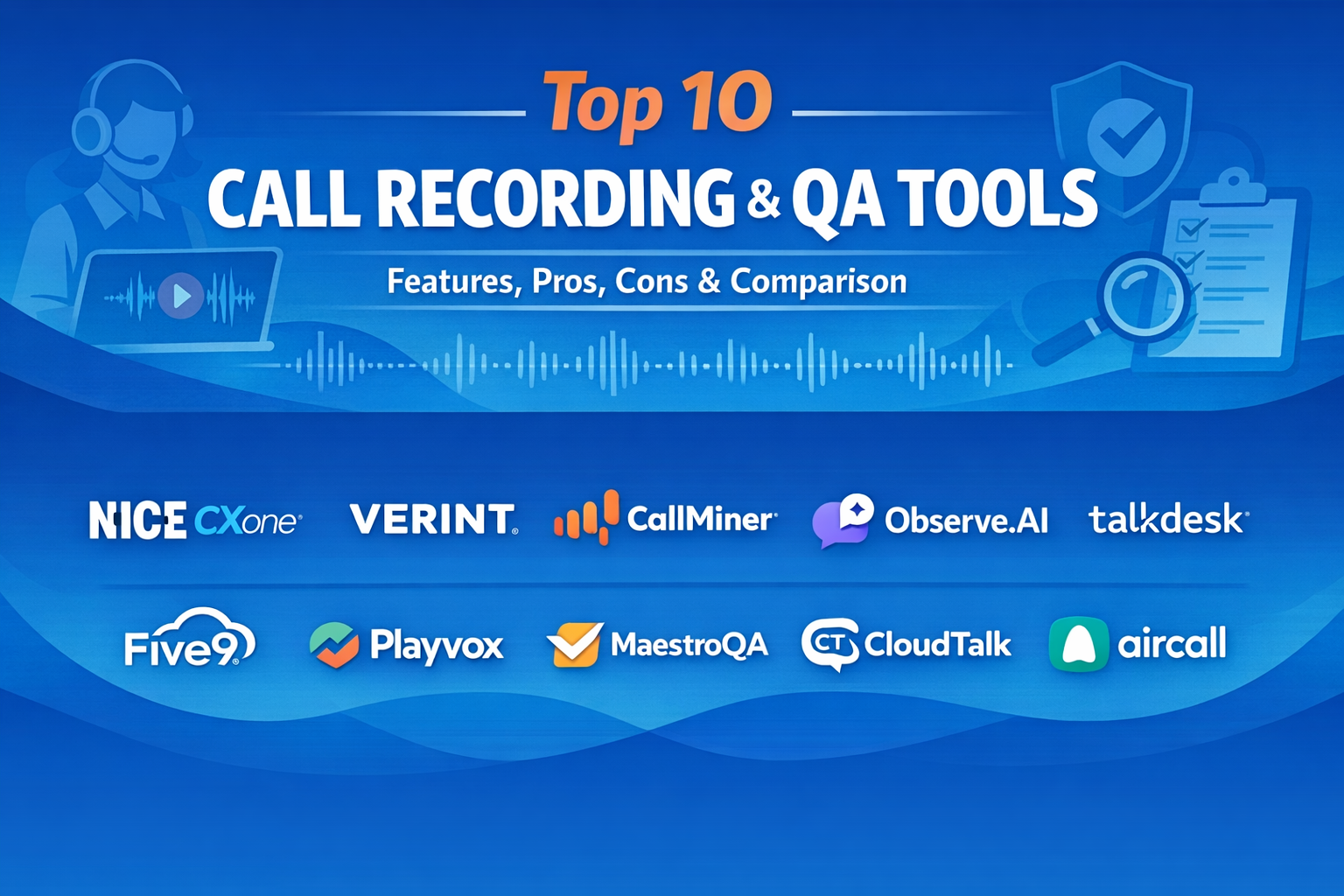 Top 10
CALL RECORDING & QA TOOLS
Features, Pros, Cons & Comparison

NICE CXone
VERINT.
CallMiner
Observe.AI
talkdesk

Five9
Playvox
MaestroQA
CT CloudTalk
aircall